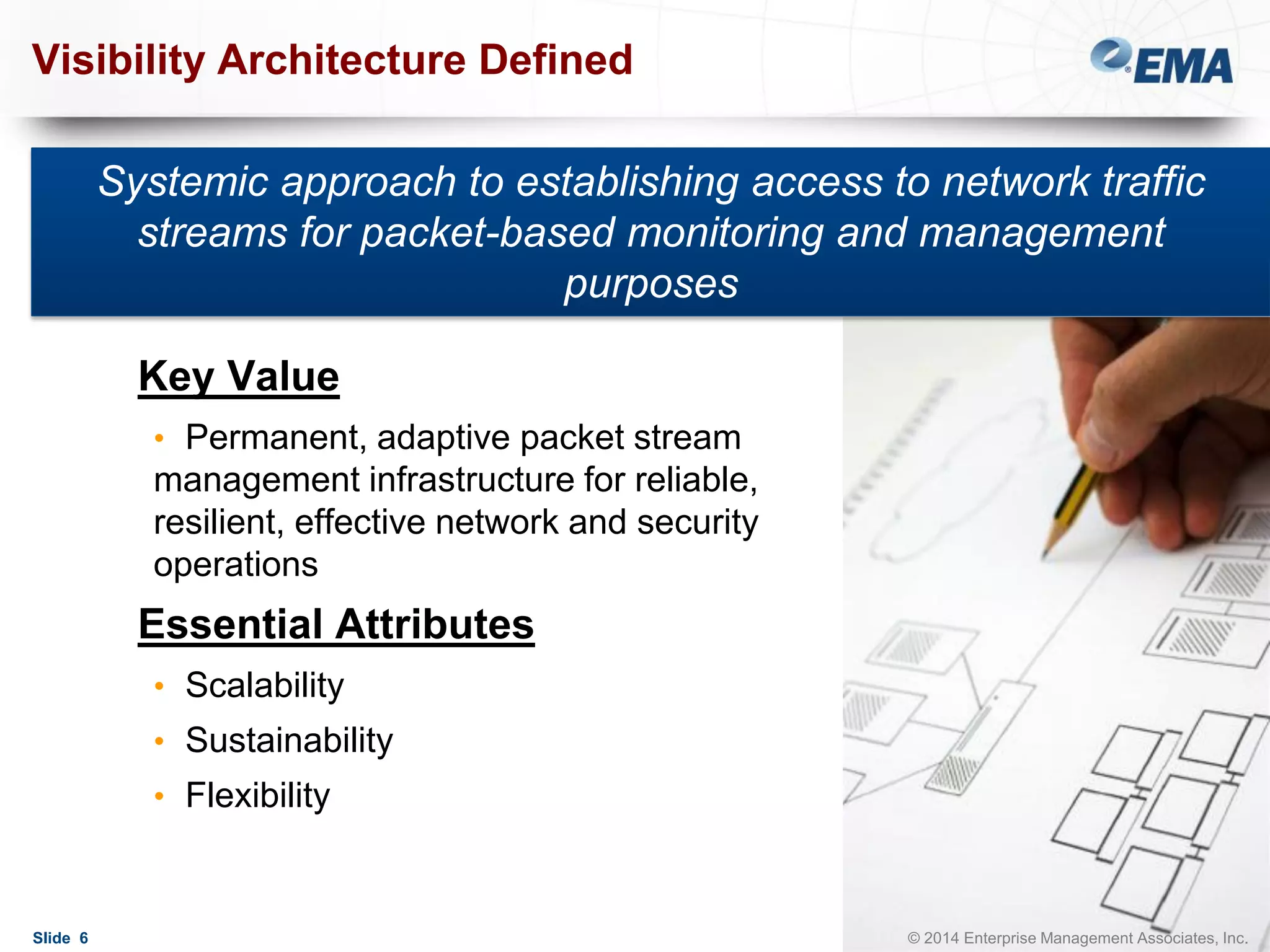 Visibility Architecture Defined

EMA

Systemic approach to establishing access to network traffic streams for packet-based monitoring and management purposes

Key Value

• Permanent, adaptive packet stream management infrastructure for reliable, resilient, effective network and security operations

Essential Attributes

• Scalability
• Sustainability
• Flexibility

Slide 6

© 2014 Enterprise Management Associates, Inc.